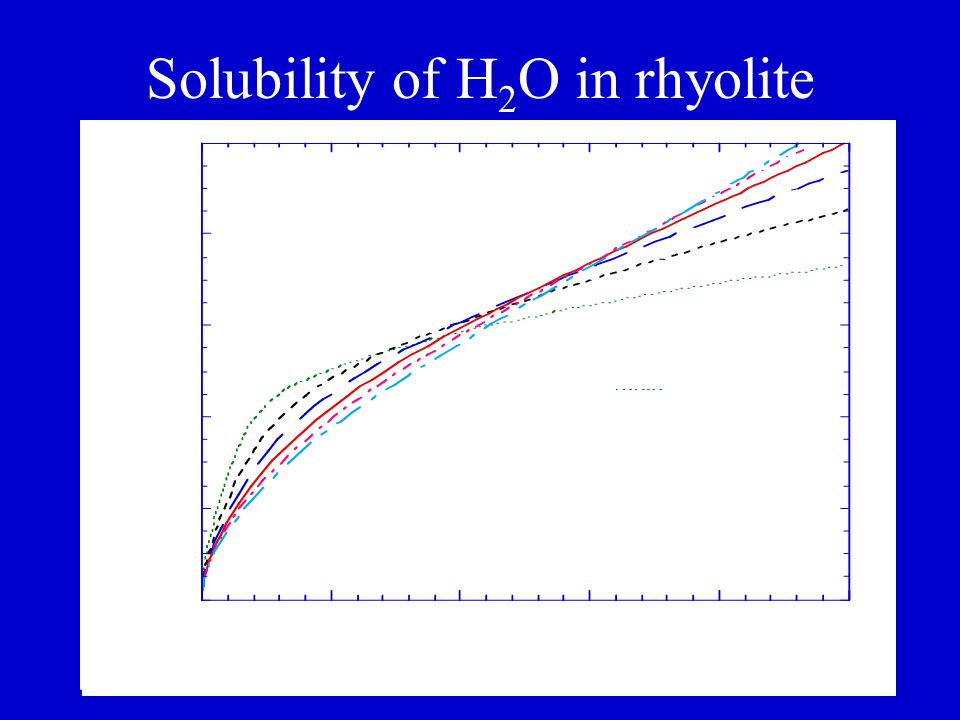 Solubility of $H_2O$ in rhyolite